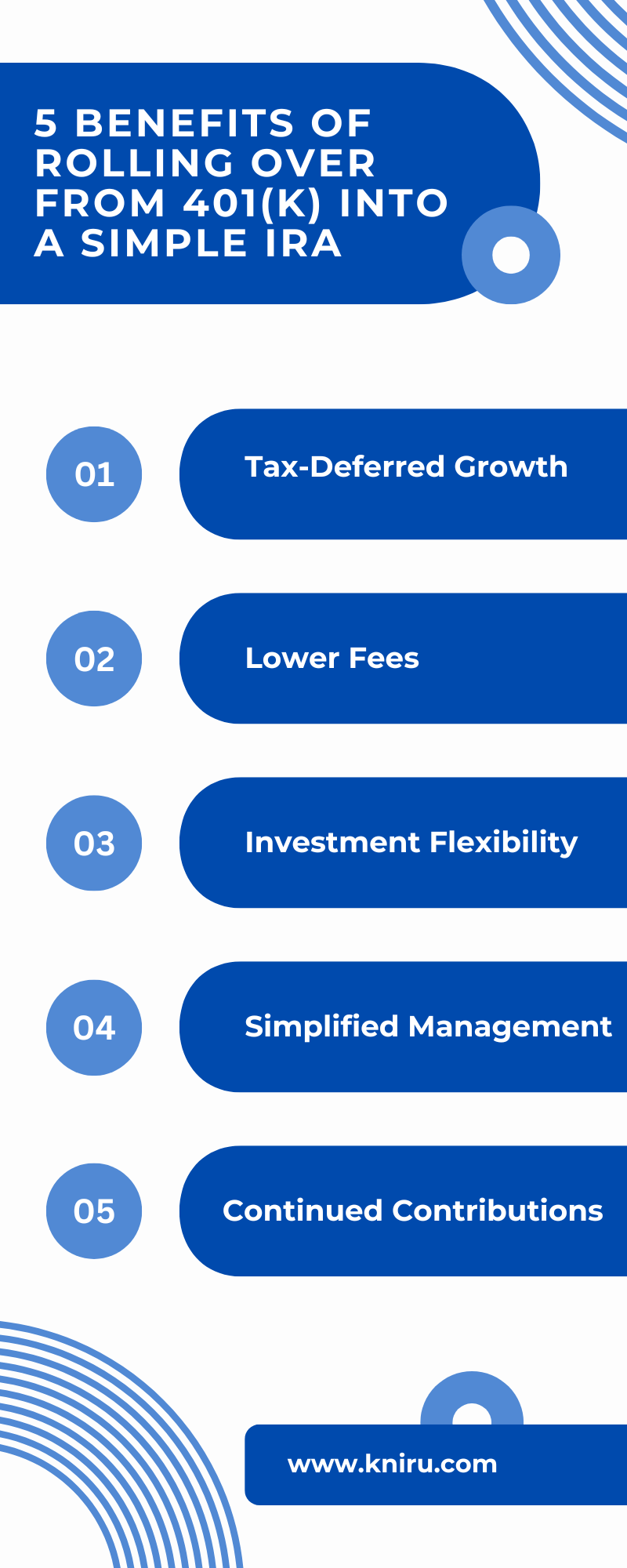 5 BENEFITS OF ROLLING OVER FROM 401(K) INTO A SIMPLE IRA

01

Tax-Deferred Growth

02

Lower Fees

03

Investment Flexibility

04

Simplified Management

05

Continued Contributions

www.kniru.com